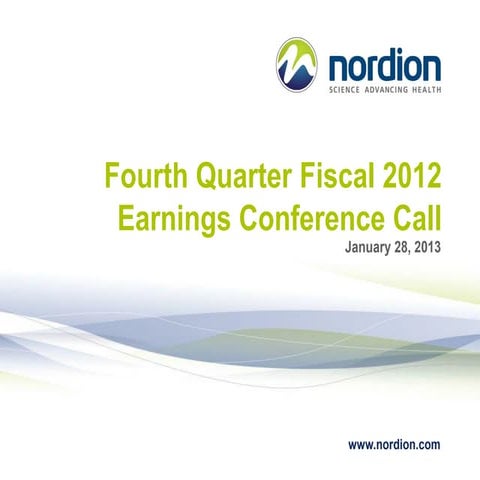 nordion
SCIENCE ADVANCING HEALTH

Fourth Quarter Fiscal 2012 Earnings Conference Call
January 28, 2013

www.nordion.com